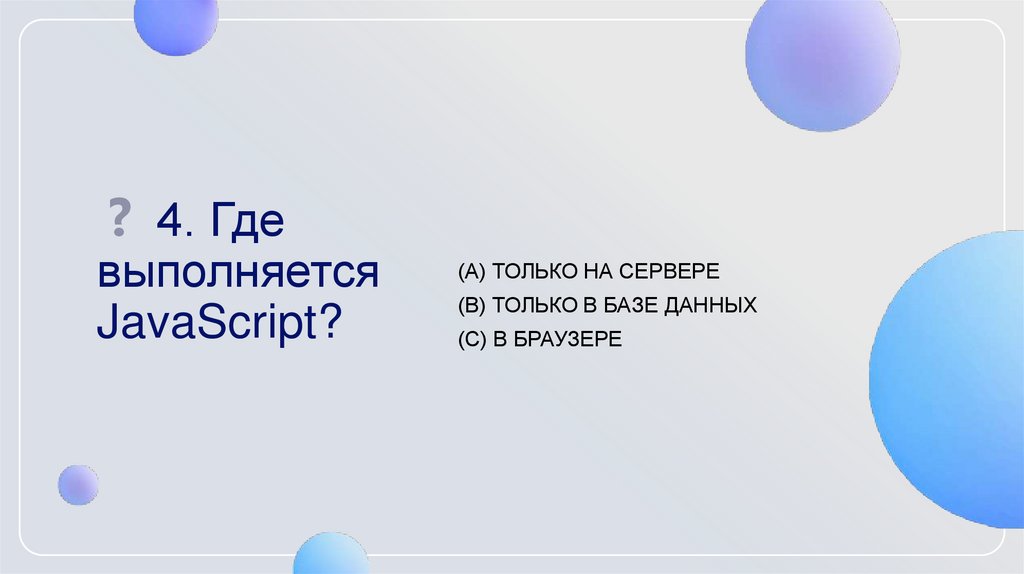 ? 4. Где выполняется JavaScript?

(A) ТОЛЬКО НА СЕРВЕРЕ
(B) ТОЛЬКО В БАЗЕ ДАННЫХ
(C) В БРАУЗЕРЕ